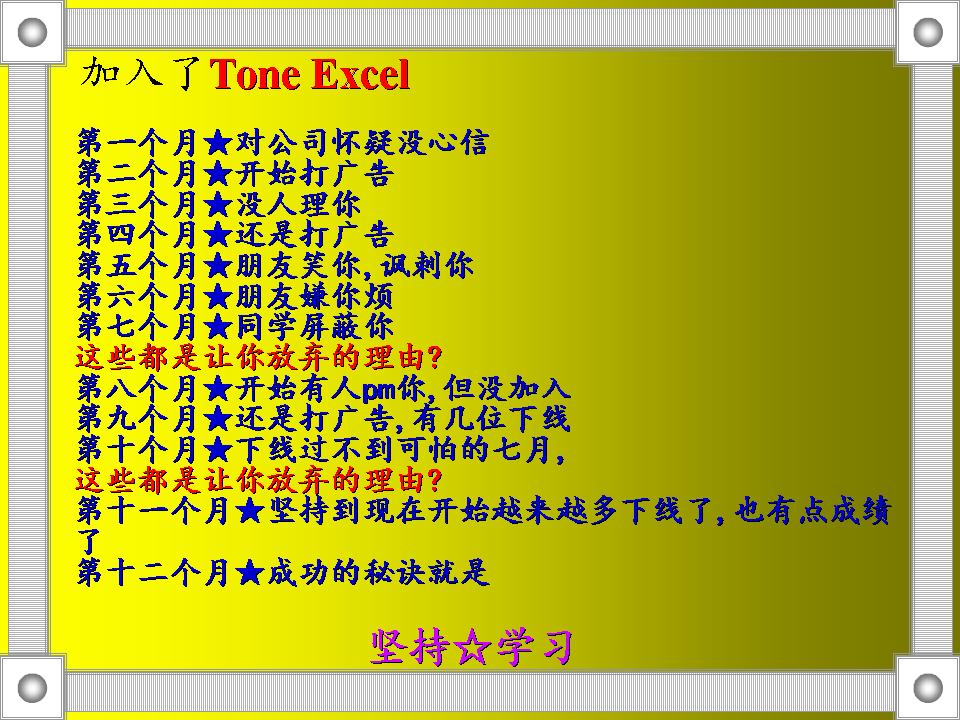 加入了Tone Excel

第一个月★对公司怀疑没心信
第二个月★开始打广告
第三个月★没人理你
第四个月★还是打广告
第五个月★朋友笑你,讽刺你
第六个月★朋友嫌你烦
第七个月★同学屏蔽你
这些都是让你放弃的理由?
第八个月★开始有人pm你,但没加入
第九个月★还是打广告,有几位下线
第十个月★下线过不到可怕的七月,
这些都是让你放弃的理由?
第十一个月★坚持到现在开始越来越多下线了,也有点成绩了
第十二个月★成功的秘诀就是

坚持☆学习